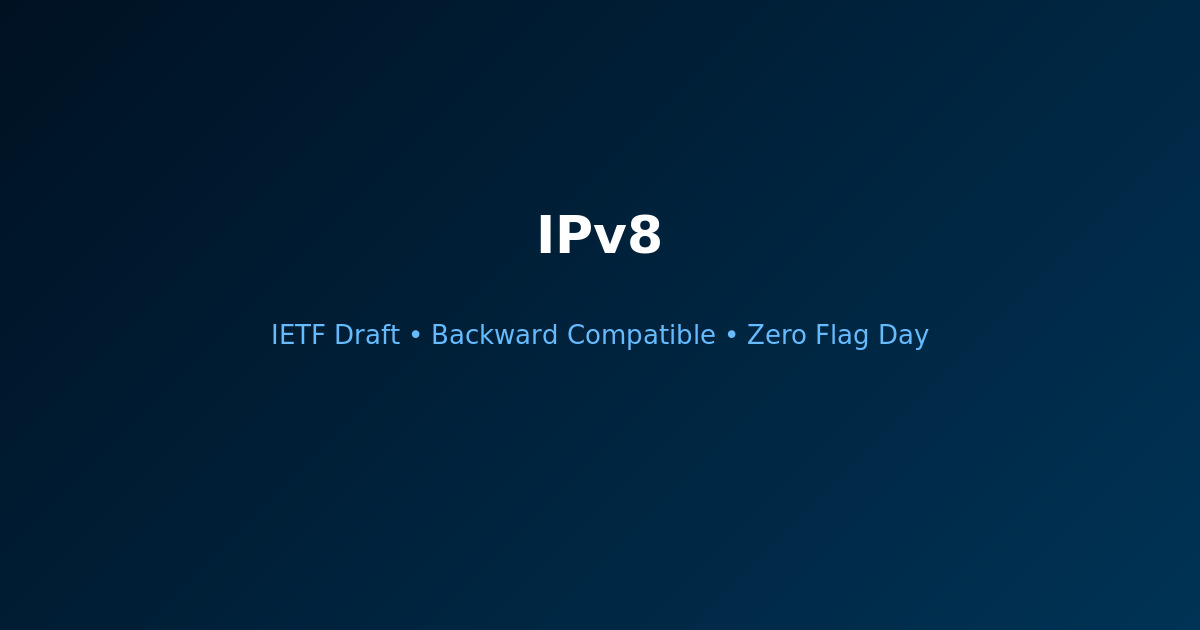 IPv8

IETF Draft • Backward Compatible • Zero Flag Day